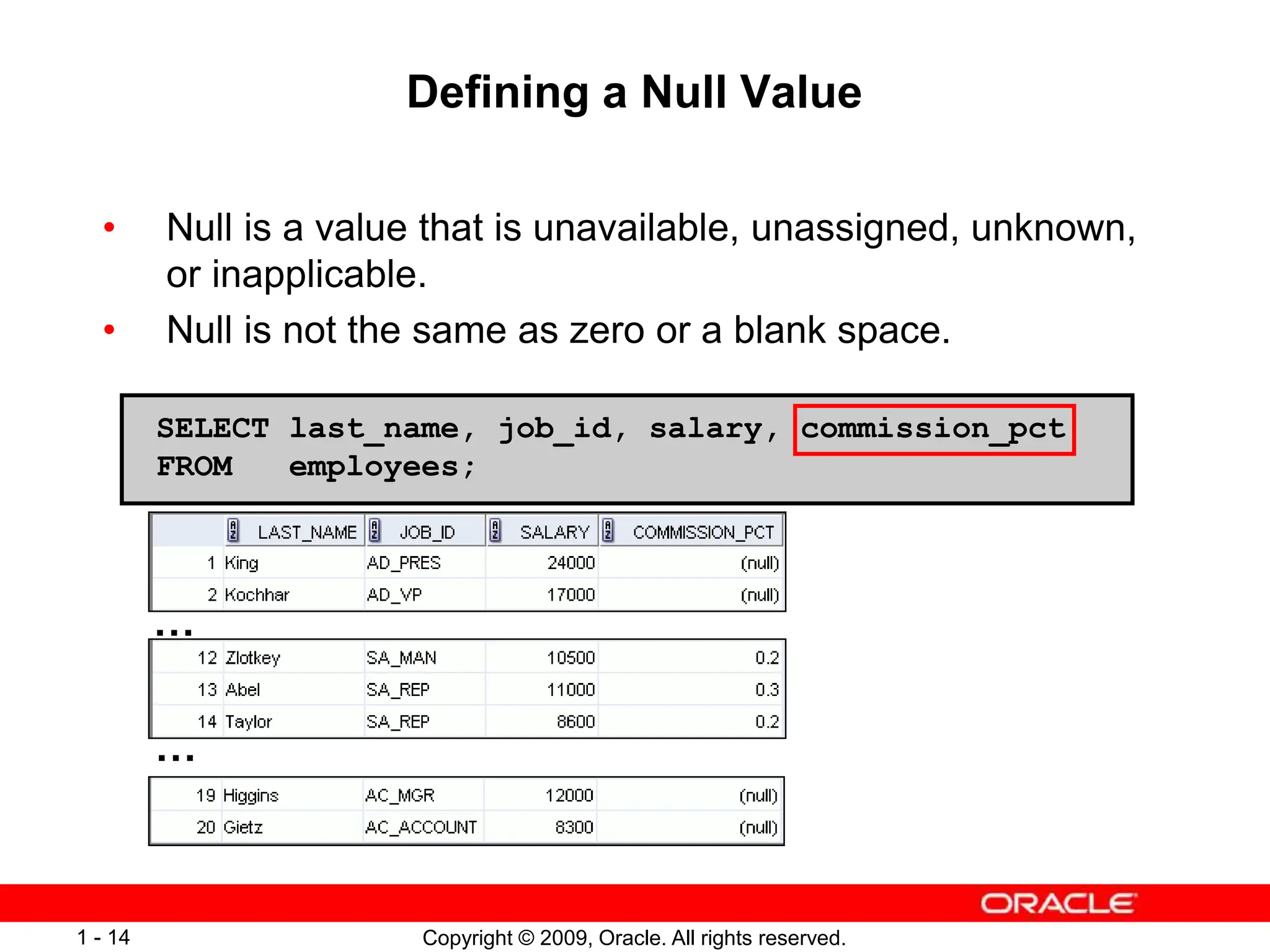 Defining a Null Value

• Null is a value that is unavailable, unassigned, unknown, or inapplicable.

• Null is not the same as zero or a blank space.

SELECT last_name, job_id, salary, commission_pct
FROM employees;

| | LAST_NAME | JOB_ID | SALARY | COMMISSION_PCT |
|---|---|---|---|---|
| 1 | King | AD_PRES | 24000 | (null) |
| 2 | Kochhar | AD_VP | 17000 | (null) |

...

| | | | | |
|---|---|---|---|---|
| 12 | Zlotkey | SA_MAN | 10500 | 0.2 |
| 13 | Abel | SA_REP | 11000 | 0.3 |
| 14 | Taylor | SA_REP | 8600 | 0.2 |

...

| | | | | |
|---|---|---|---|---|
| 19 | Higgins | AC_MGR | 12000 | (null) |
| 20 | Gietz | AC_ACCOUNT | 8300 | (null) |

ORACLE

1 - 14 Copyright © 2009, Oracle. All rights reserved.